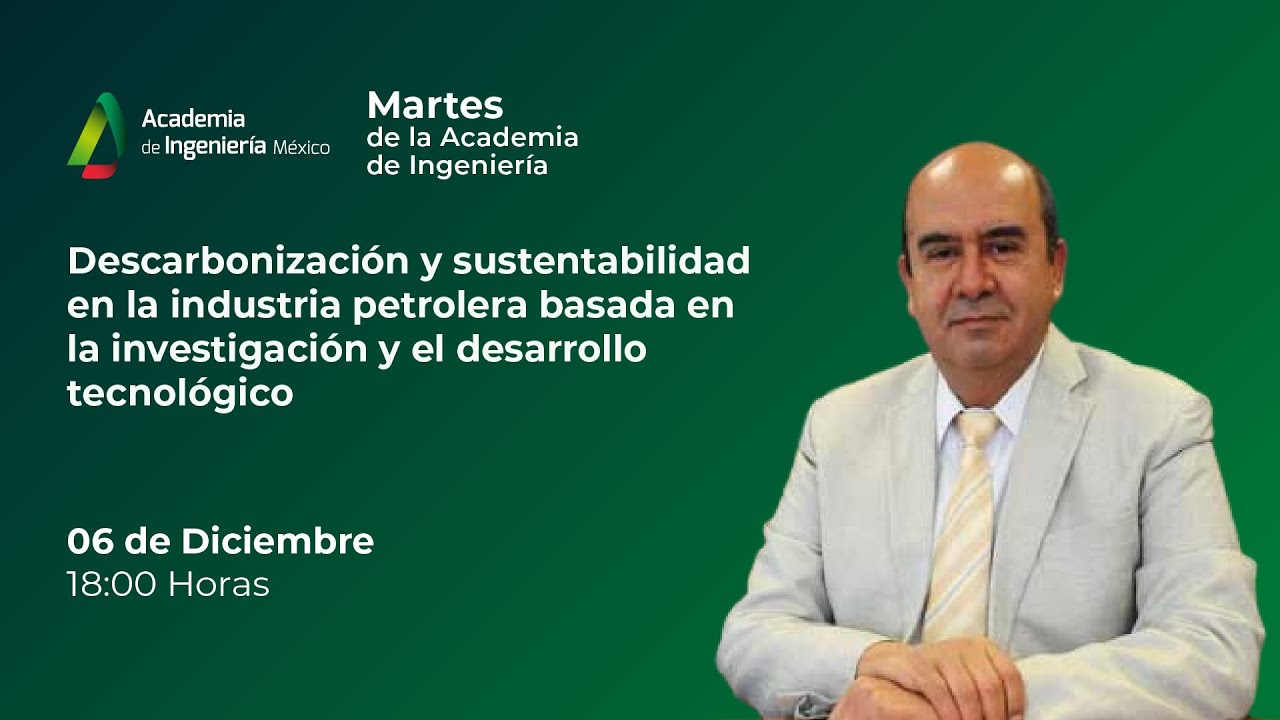 Academia de Ingeniería México

Martes
de la Academia
de Ingeniería

Descarbonización y sustentabilidad en la industria petrolera basada en la investigación y el desarrollo tecnológico

06 de Diciembre
18:00 Horas